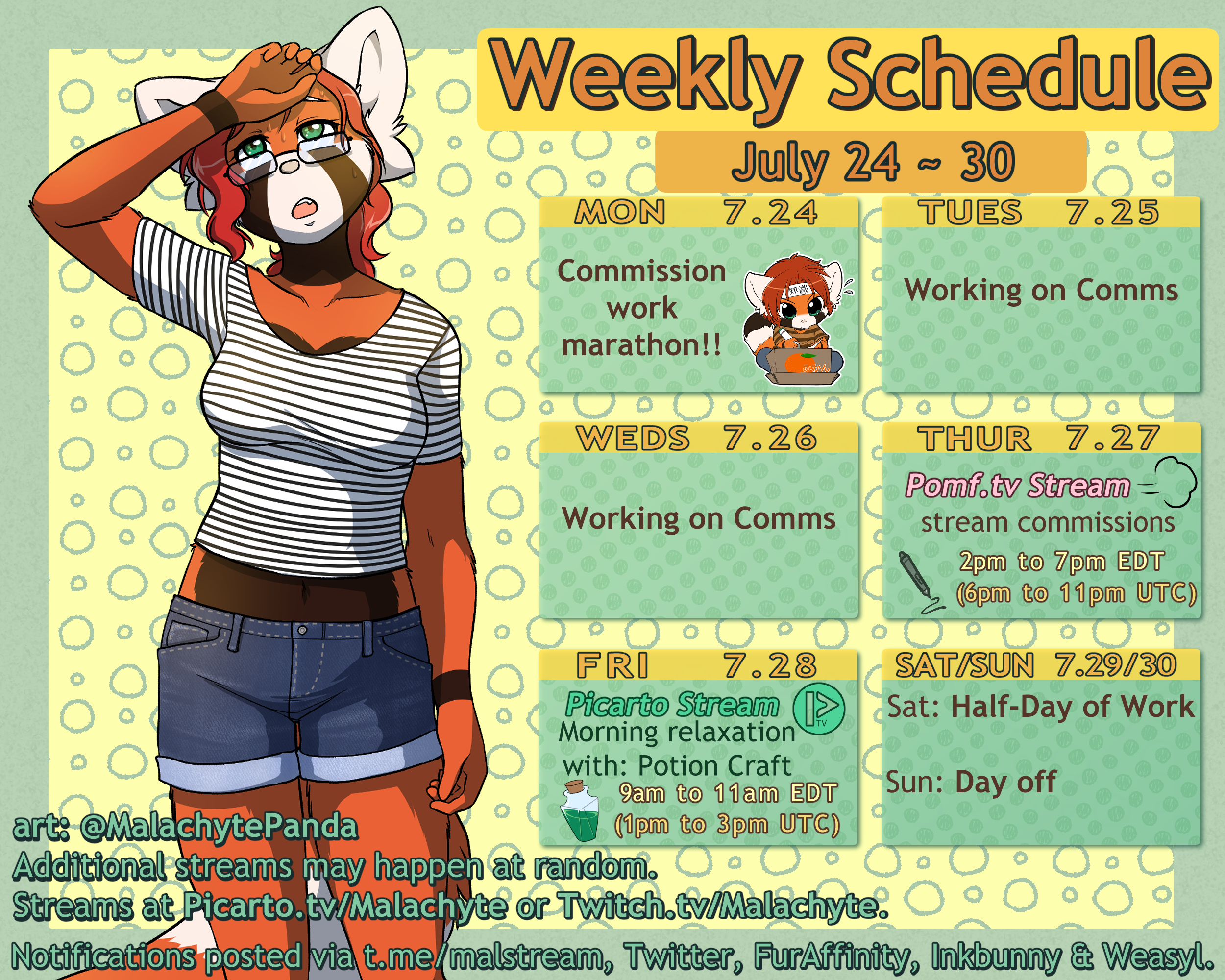 Weekly Schedule

July 24 ~ 30

MON 7.24

Commission work marathon!!

知識

みかん

TUES 7.25

Working on Comms

WEDS 7.26

Working on Comms

THUR 7.27

Pomf.tv Stream

stream commissions

2pm to 7pm EDT
(6pm to 11pm UTC)

FRI 7.28

Picarto Stream

TV

Morning relaxation with: Potion Craft

9am to 11am EDT
(1pm to 3pm UTC)

SAT/SUN 7.29/30

Sat: Half-Day of Work

Sun: Day off

art: @MalachytePanda
Additional streams may happen at random.
Streams at Picarto.tv/Malachyte or Twitch.tv/Malachyte.

Notifications posted via t.me/malstream, Twitter, FurAffinity, Inkbunny & Weasyl.